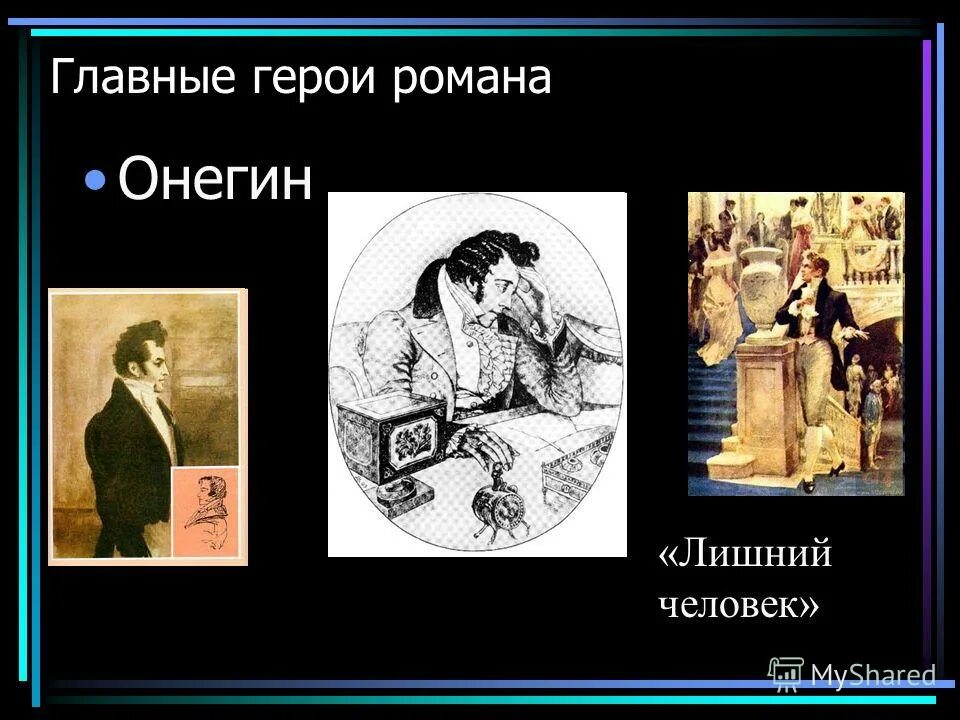 Главные герои романа

• Онегин

«Лишний человек»

MyShared